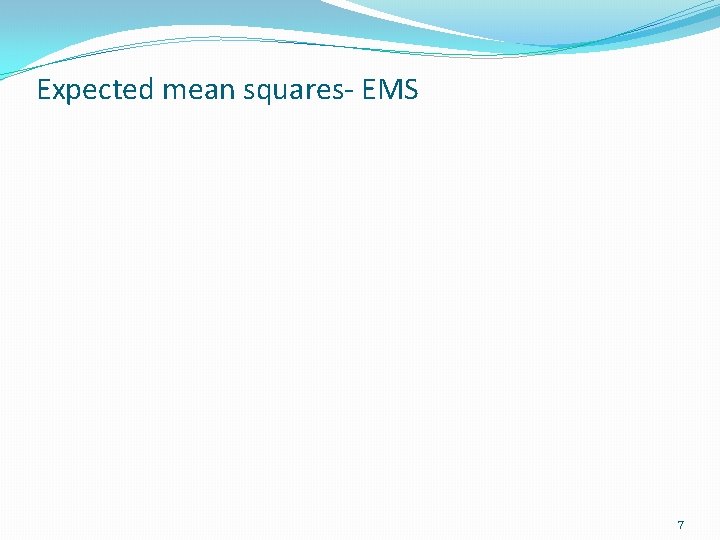 Expected mean squares- EMS

7